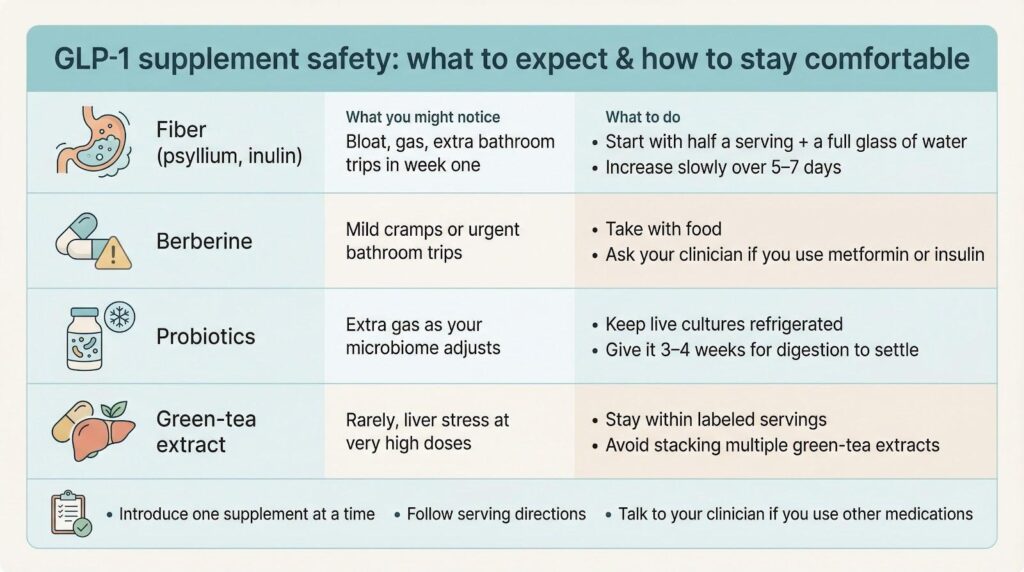 GLP-1 supplement safety: what to expect & how to stay comfortable

| | What you might notice | What to do |
|---|---|---|
| Fiber (psyllium, inulin) | Bloat, gas, extra bathroom trips in week one | • Start with half a serving + a full glass of water • Increase slowly over 5–7 days |
| Berberine | Mild cramps or urgent bathroom trips | • Take with food • Ask your clinician if you use metformin or insulin |
| Probiotics | Extra gas as your microbiome adjusts | • Keep live cultures refrigerated • Give it 3–4 weeks for digestion to settle |
| Green-tea extract | Rarely, liver stress at very high doses | • Stay within labeled servings • Avoid stacking multiple green-tea extracts |

• Introduce one supplement at a time • Follow serving directions • Talk to your clinician if you use other medications